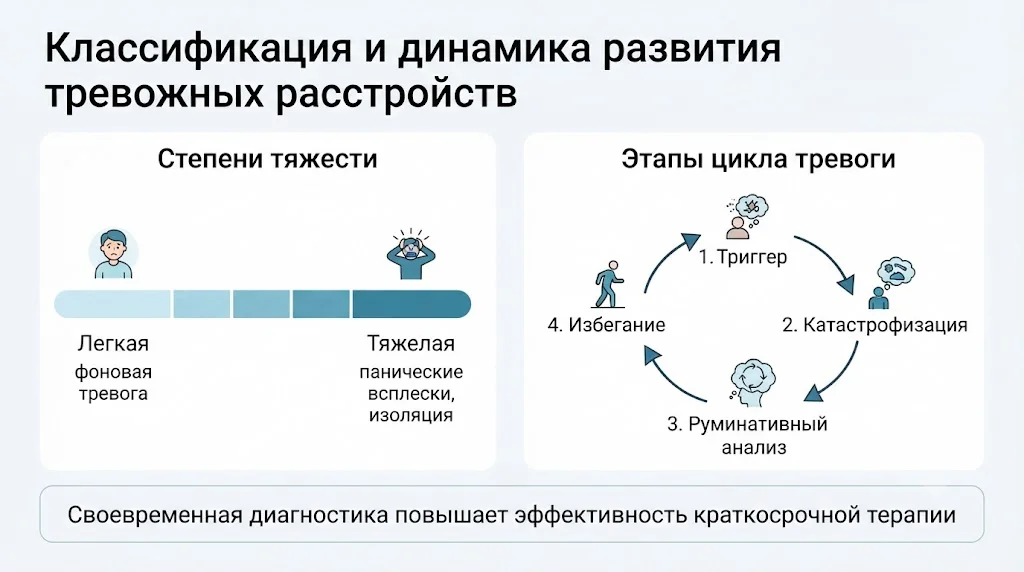 Классификация и динамика развития тревожных расстройств

Степени тяжести

Легкая
фоновая тревога

Тяжелая
панические всплески, изоляция

Этапы цикла тревоги

1. Триггер

2. Катастрофизация

3. Руминативный анализ

4. Избегание

Своевременная диагностика повышает эффективность краткосрочной терапии